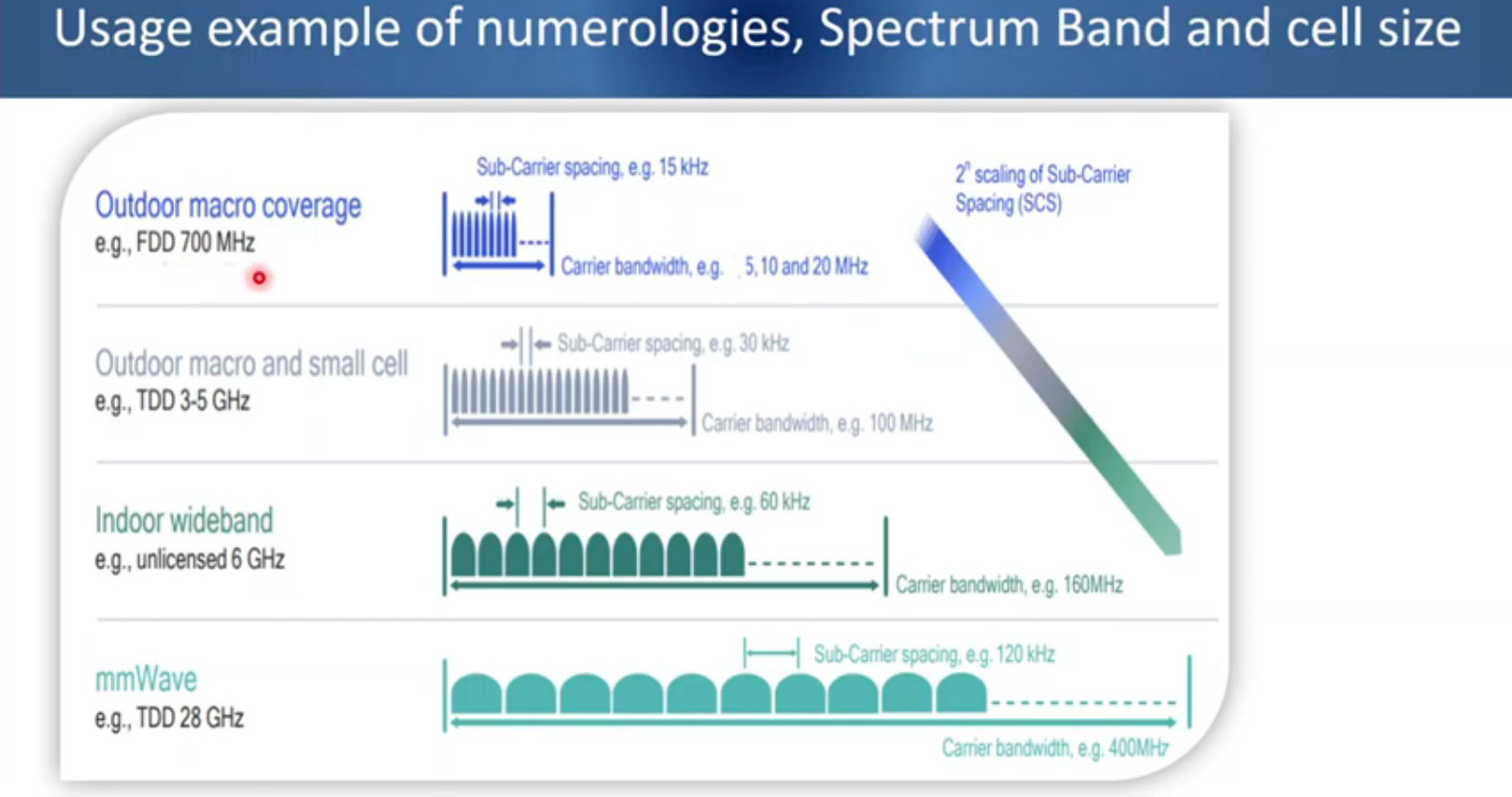 Usage example of numerologies, Spectrum Band and cell size

Outdoor macro coverage
e.g., FDD 700 MHz

Sub-Carrier spacing, e.g. 15 kHz

Carrier bandwidth, e.g. 5, 10 and 20 MHz

$2^n$ scaling of Sub-Carrier Spacing (SCS)

Outdoor macro and small cell
e.g., TDD 3-5 GHz

Sub-Carrier spacing, e.g. 30 kHz

Carrier bandwidth, e.g. 100 MHz

Indoor wideband
e.g., unlicensed 6 GHz

Sub-Carrier spacing, e.g. 60 kHz

Carrier bandwidth, e.g. 160MHz

mmWave
e.g., TDD 28 GHz

Sub-Carrier spacing, e.g. 120 kHz

Carrier bandwidth, e.g. 400MHz